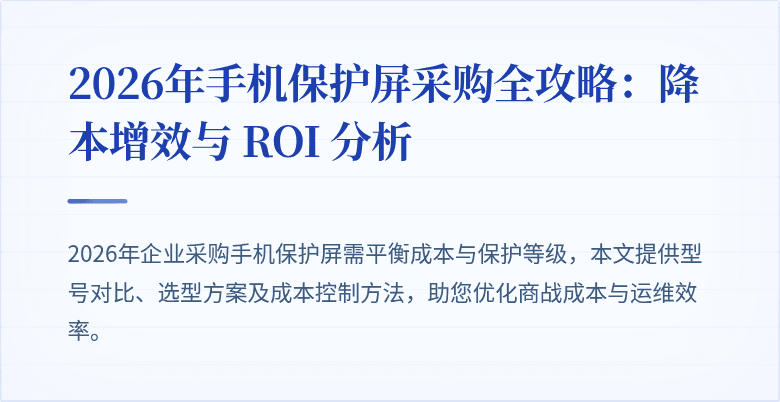 2026年手机保护屏采购全攻略：降本增效与 ROI 分析

2026年企业采购手机保护屏需平衡成本与保护等级，本文提供型号对比、选型方案及成本控制方法，助您优化商战成本与运维效率。